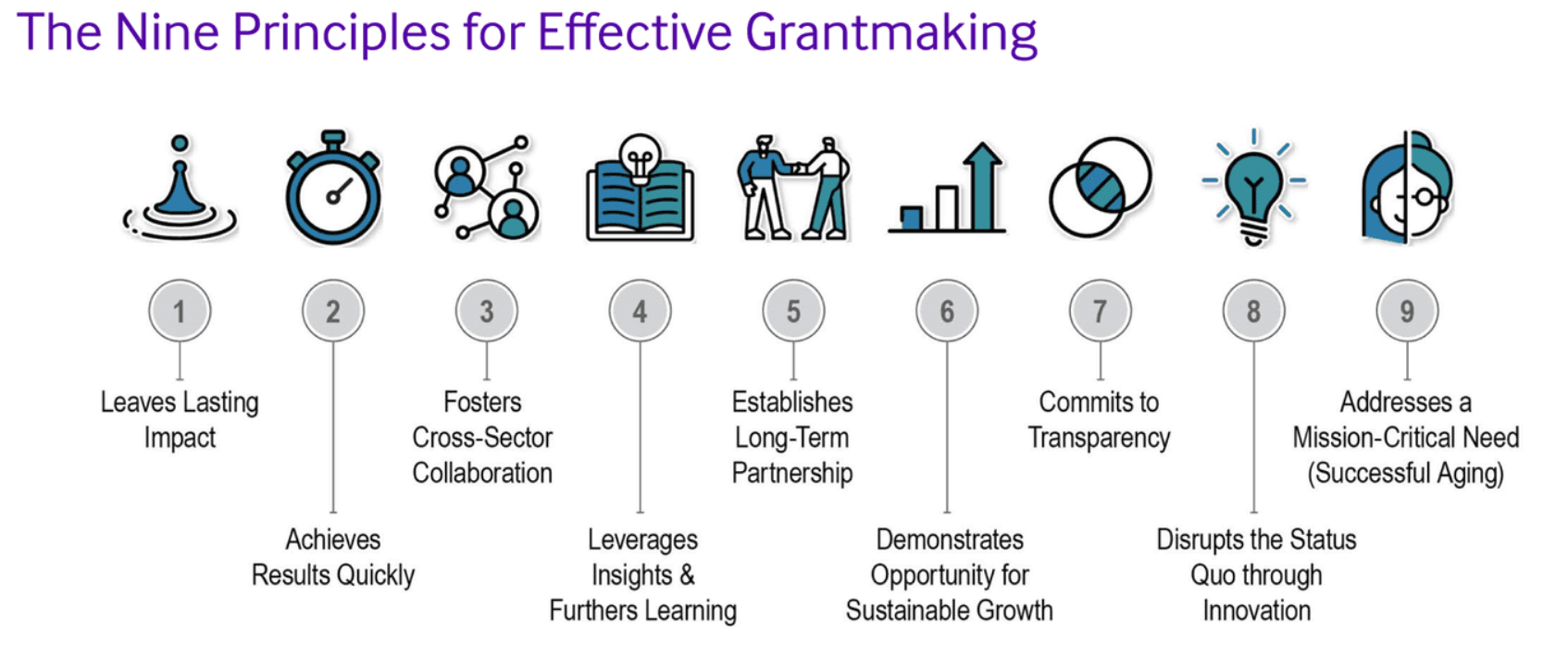 The Nine Principles for Effective Grantmaking

1

Leaves Lasting Impact

2

Achieves Results Quickly

3

Fosters Cross-Sector Collaboration

4

Leverages Insights & Furthers Learning

5

Establishes Long-Term Partnership

6

Demonstrates Opportunity for Sustainable Growth

7

Commits to Transparency

8

Disrupts the Status Quo through Innovation

9

Addresses a Mission-Critical Need (Successful Aging)